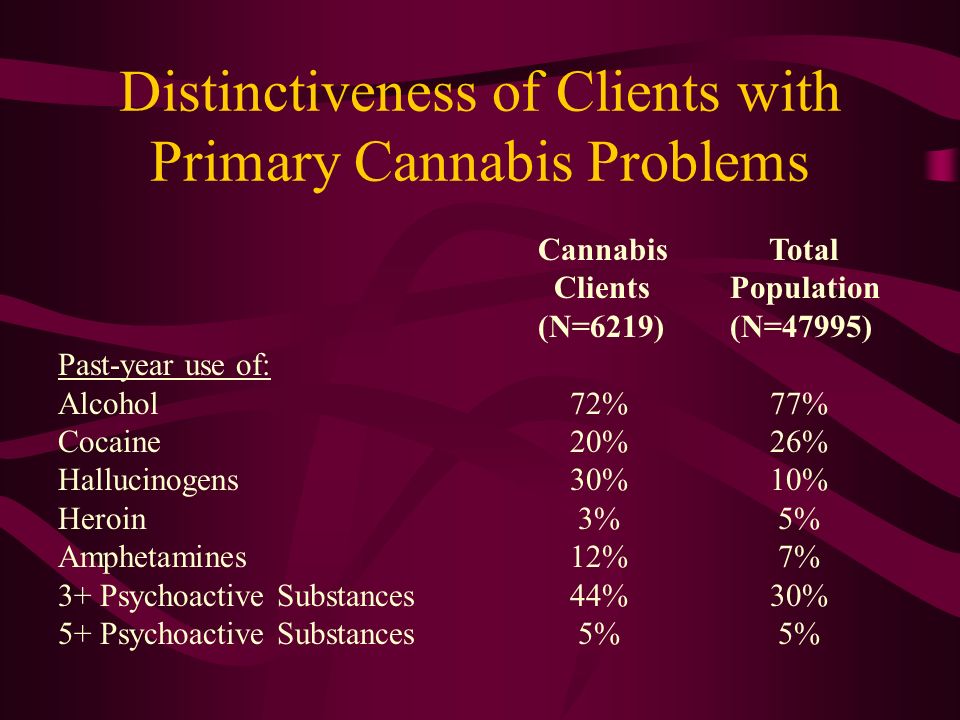 Distinctiveness of Clients with Primary Cannabis Problems

| | Cannabis Clients (N=6219) | Total Population (N=47995) |
|---|---|---|
| Past-year use of: | | |
| Alcohol | 72% | 77% |
| Cocaine | 20% | 26% |
| Hallucinogens | 30% | 10% |
| Heroin | 3% | 5% |
| Amphetamines | 12% | 7% |
| 3+ Psychoactive Substances | 44% | 30% |
| 5+ Psychoactive Substances | 5% | 5% |